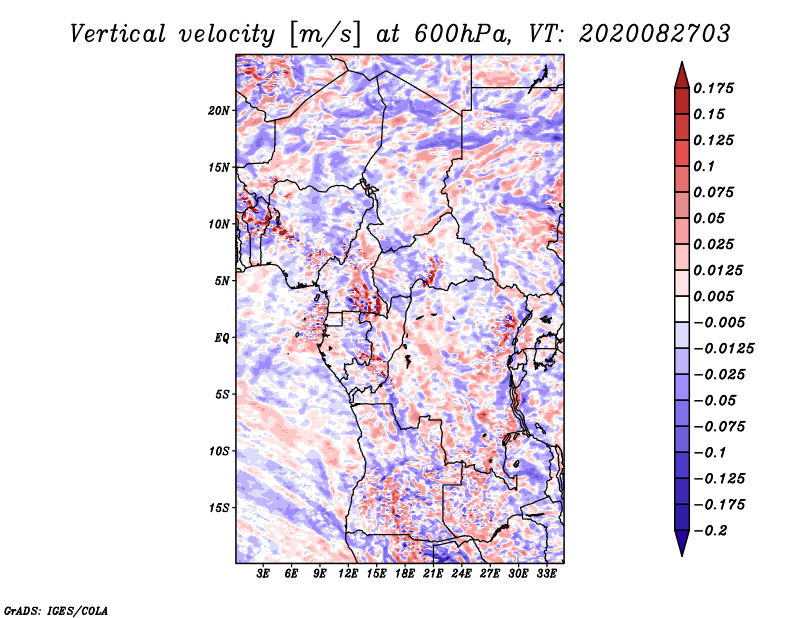 Vertical velocity [m/s] at 600hPa, VT: 2020082703

20N
15N
10N
5N
EQ
5S
10S
15S

3E 6E 9E 12E 15E 18E 21E 24E 27E 30E 33E

0.175
0.15
0.125
0.1
0.075
0.05
0.025
0.0125
0.005
−0.005
−0.0125
−0.025
−0.05
−0.075
−0.1
−0.125
−0.175
−0.2

GrADS: IGES/COLA